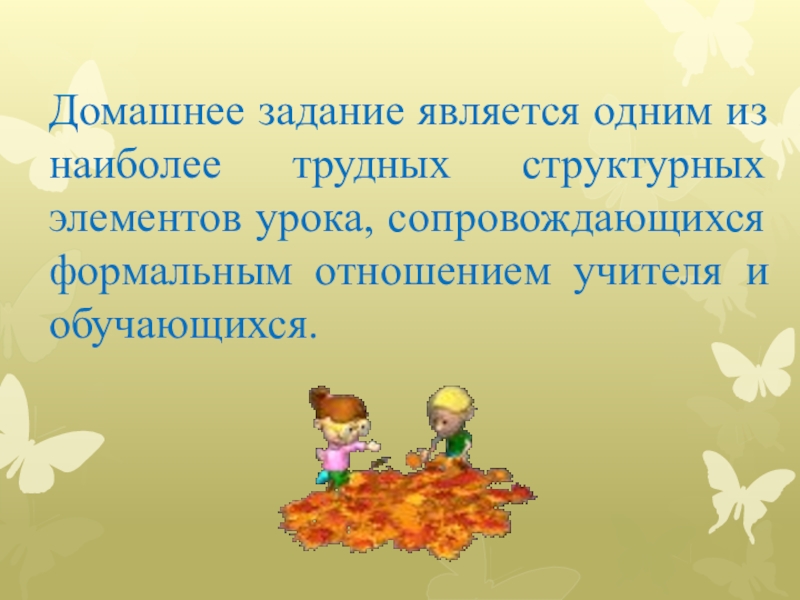 Домашнее задание является одним из наиболее трудных структурных элементов урока, сопровождающихся формальным отношением учителя и обучающихся.